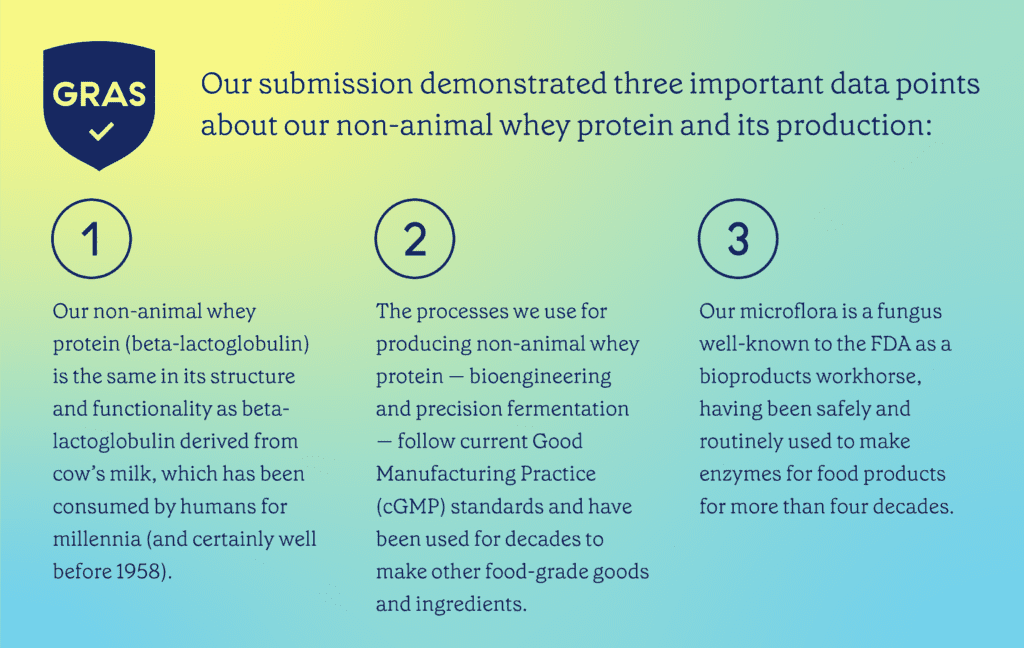 GRAS

Our submission demonstrated three important data points about our non-animal whey protein and its production:

1

Our non-animal whey protein (beta-lactoglobulin) is the same in its structure and functionality as beta-lactoglobulin derived from cow's milk, which has been consumed by humans for millennia (and certainly well before 1958).

2

The processes we use for producing non-animal whey protein — bioengineering and precision fermentation — follow current Good Manufacturing Practice (cGMP) standards and have been used for decades to make other food-grade goods and ingredients.

3

Our microflora is a fungus well-known to the FDA as a bioproducts workhorse, having been safely and routinely used to make enzymes for food products for more than four decades.